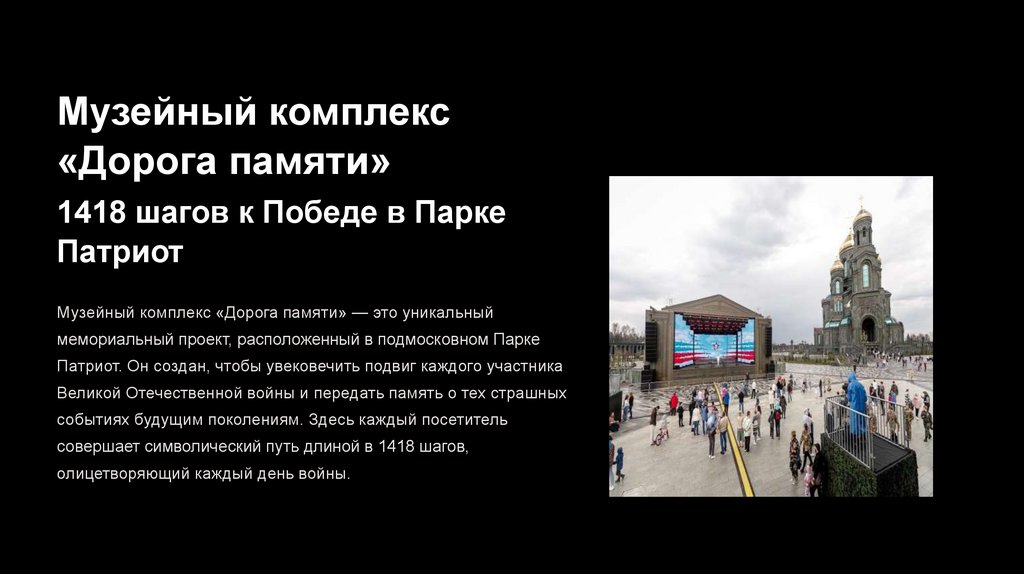 Музейный комплекс «Дорога памяти»

1418 шагов к Победе в Парке Патриот

Музейный комплекс «Дорога памяти» — это уникальный мемориальный проект, расположенный в подмосковном Парке Патриот. Он создан, чтобы увековечить подвиг каждого участника Великой Отечественной войны и передать память о тех страшных событиях будущим поколениям. Здесь каждый посетитель совершает символический путь длиной в 1418 шагов, олицетворяющий каждый день войны.